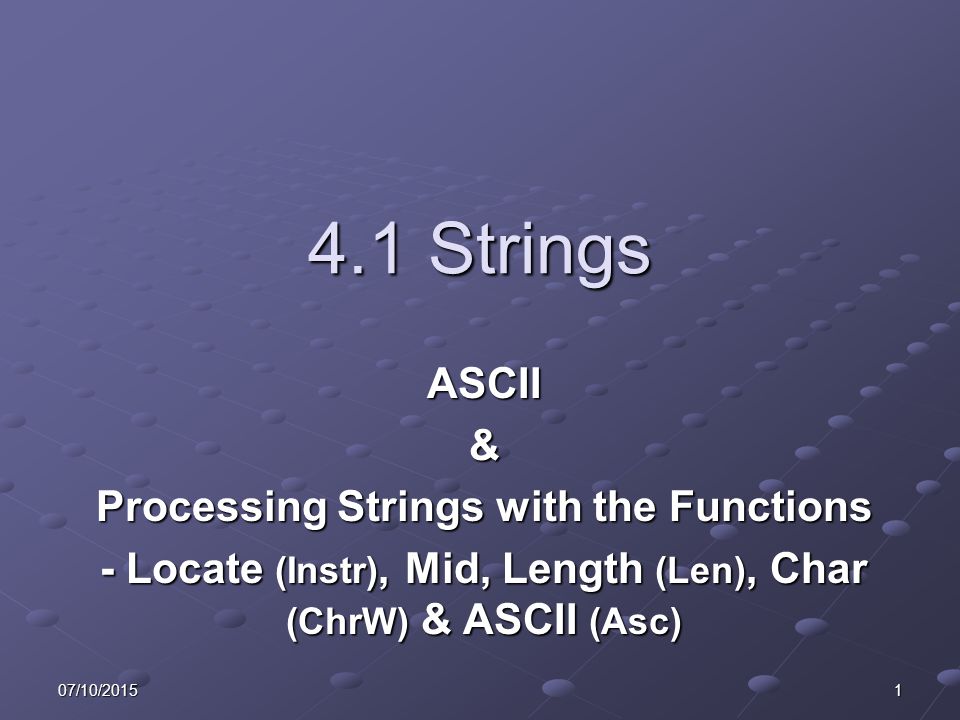 4.1 Strings

ASCII
&
Processing Strings with the Functions
- Locate (Instr), Mid, Length (Len), Char (ChrW) & ASCII (Asc)

07/10/2015

1